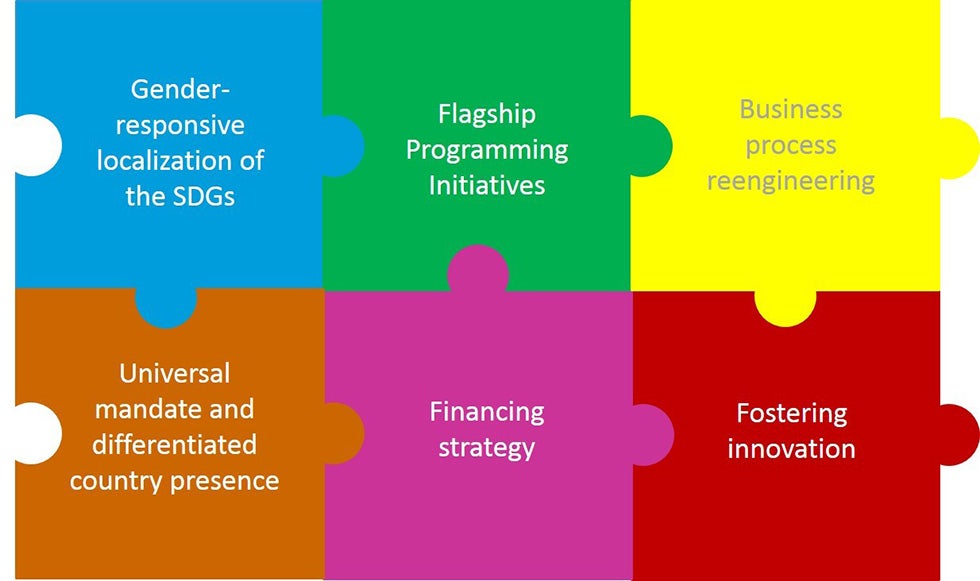 Gender-responsive localization of the SDGs

Flagship Programming Initiatives

Business process reengineering

Universal mandate and differentiated country presence

Financing strategy

Fostering innovation